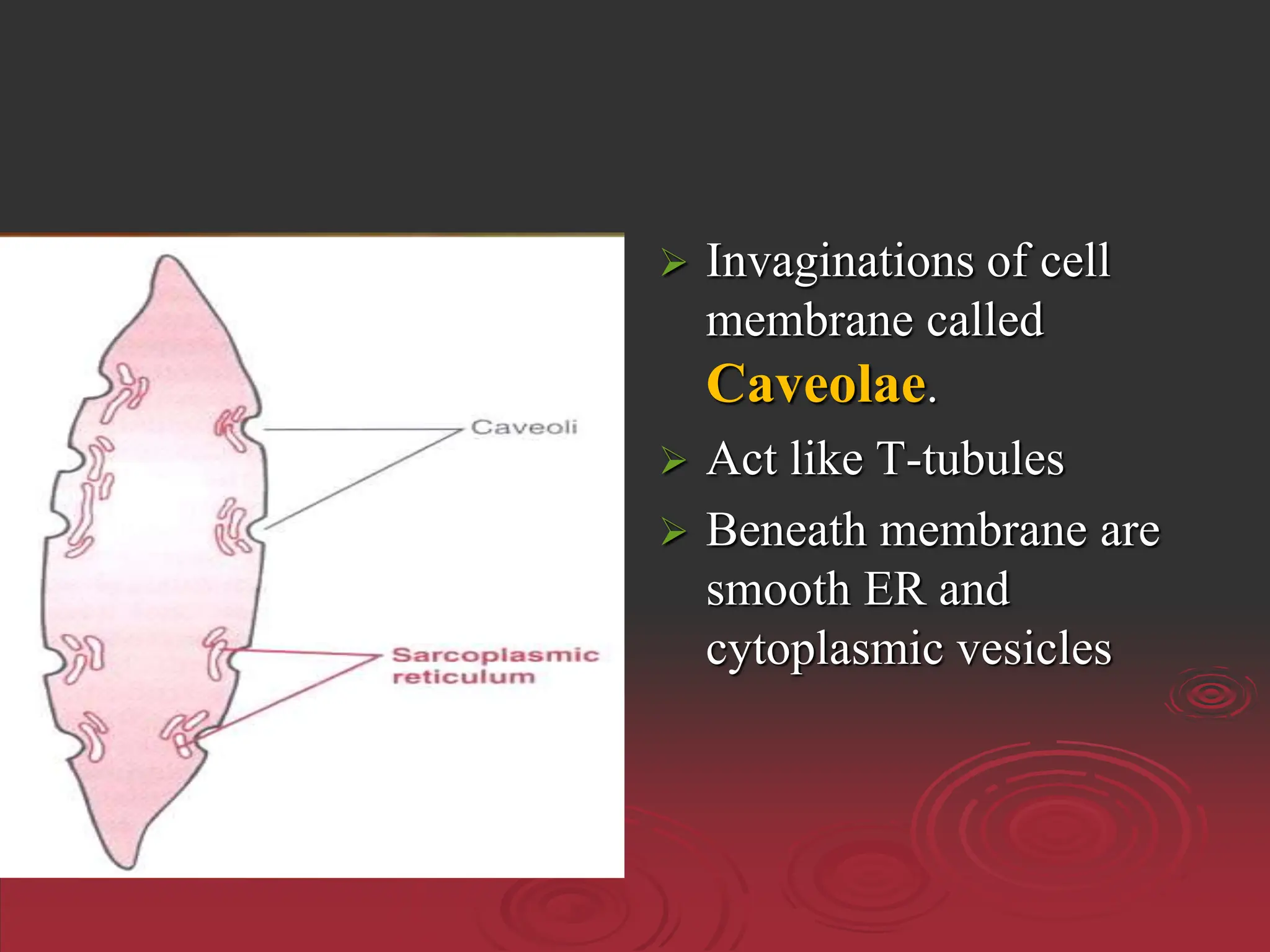 Caveoli

Sarcoplasmic reticulum

➢ Invaginations of cell membrane called Caveolae.

➢ Act like T-tubules

➢ Beneath membrane are smooth ER and cytoplasmic vesicles